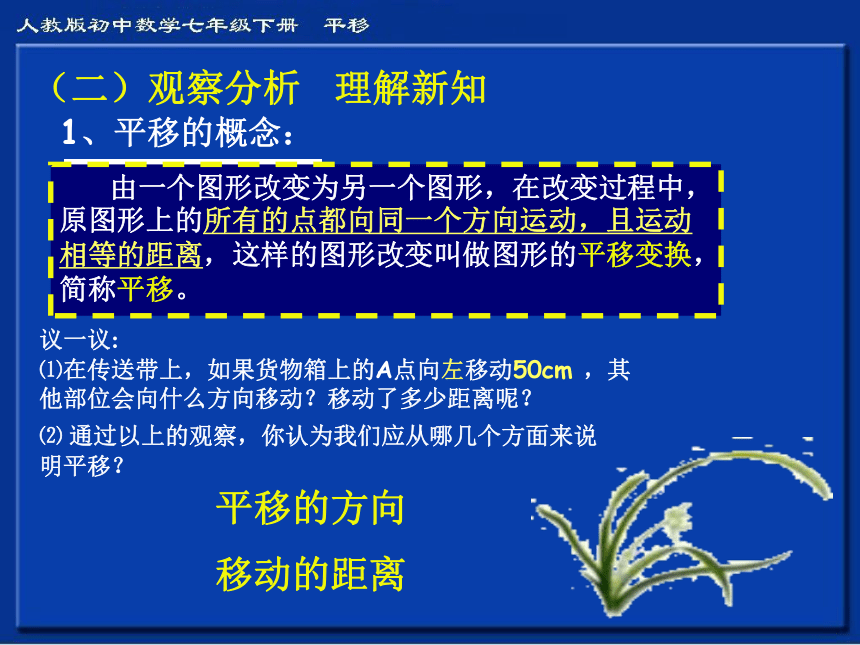 人教版初中数学七年级下册　平移

（二）观察分析　理解新知

1、平移的概念：

由一个图形改变为另一个图形，在改变过程中，原图形上的所有的点都向同一个方向运动，且运动相等的距离，这样的图形改变叫做图形的平移变换，简称平移。

议一议：

⑴在传送带上，如果货物箱上的A点向左移动50cm ，其他部位会向什么方向移动？移动了多少距离呢？

⑵ 通过以上的观察，你认为我们应从哪几个方面来说明平移？

平移的方向

移动的距离